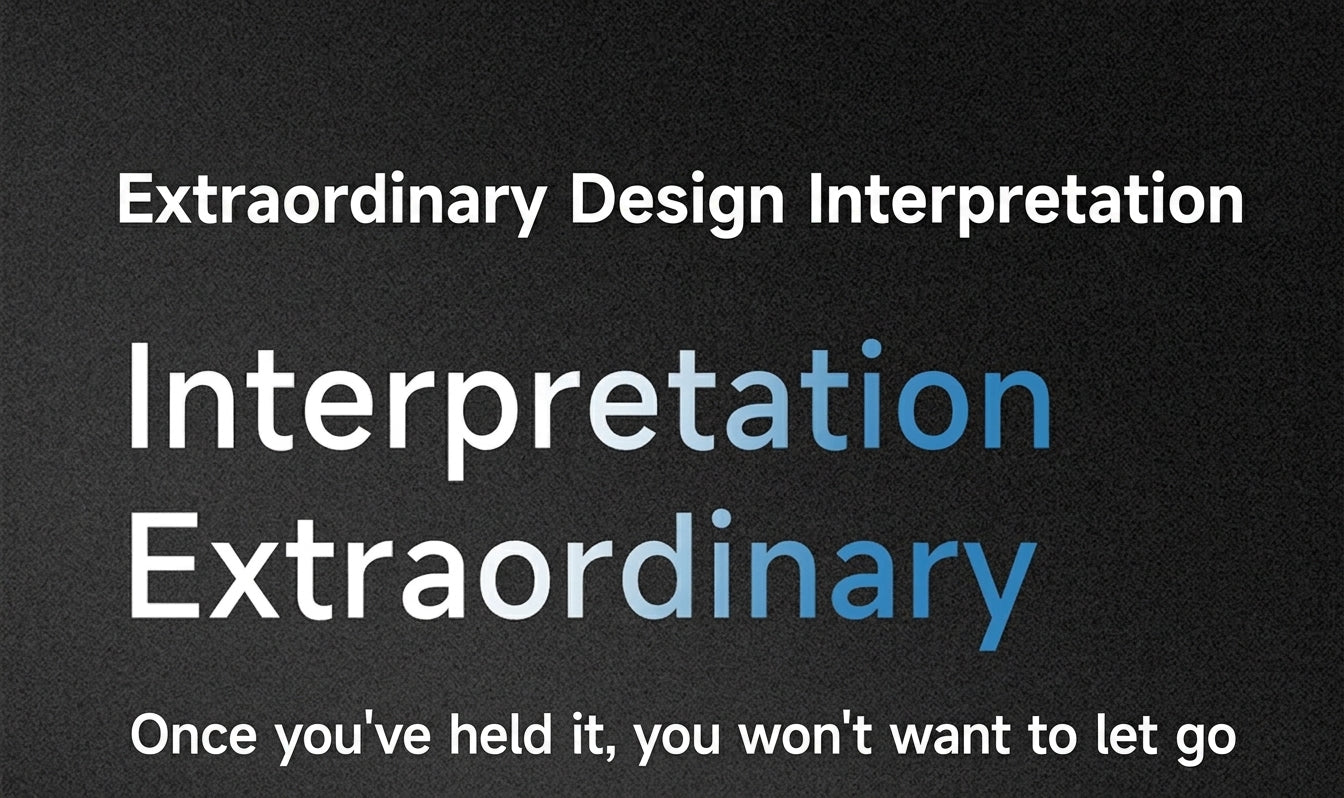 Extraordinary Design Interpretation

Interpretation
Extraordinary

Once you've held it, you won't want to let go